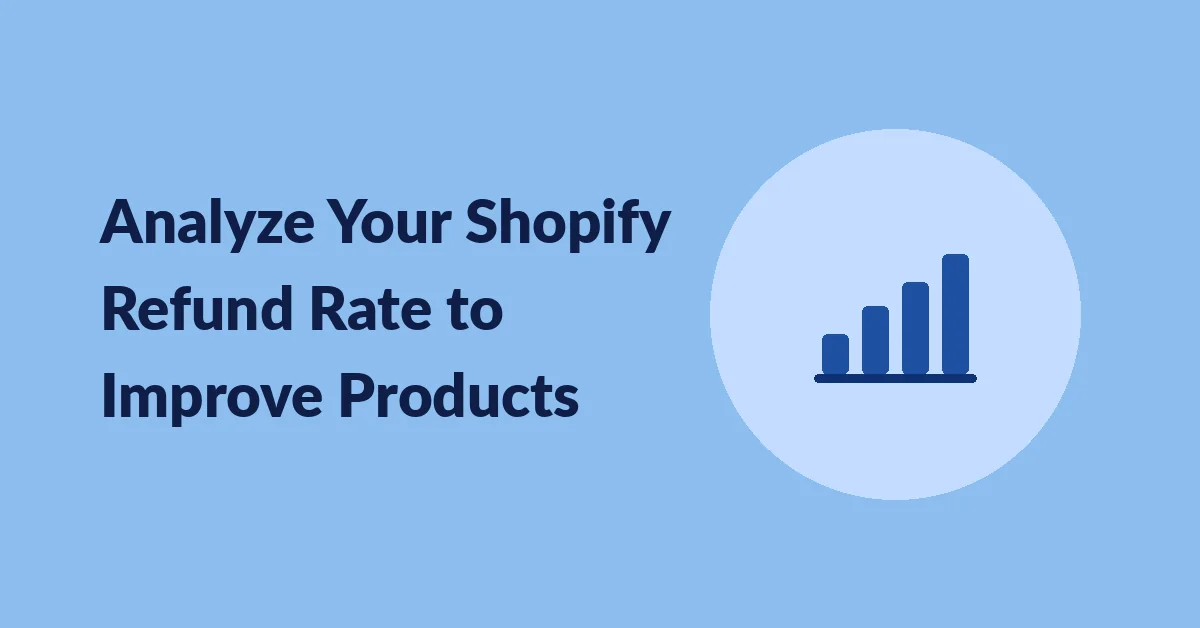 Analyze Your Shopify Refund Rate to Improve Products